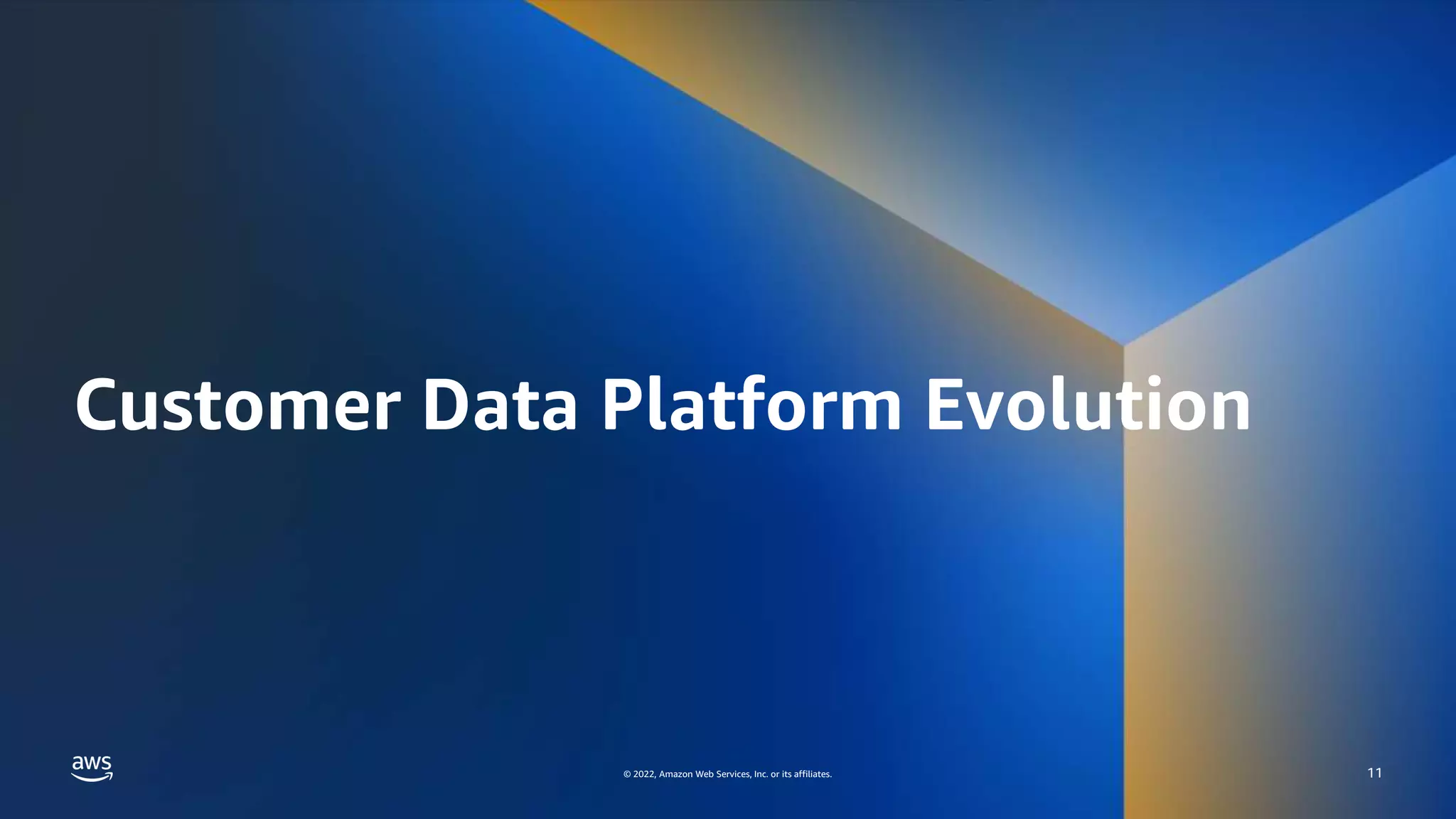 Customer Data Platform Evolution

aws

© 2022, Amazon Web Services, Inc. or its affiliates.

11